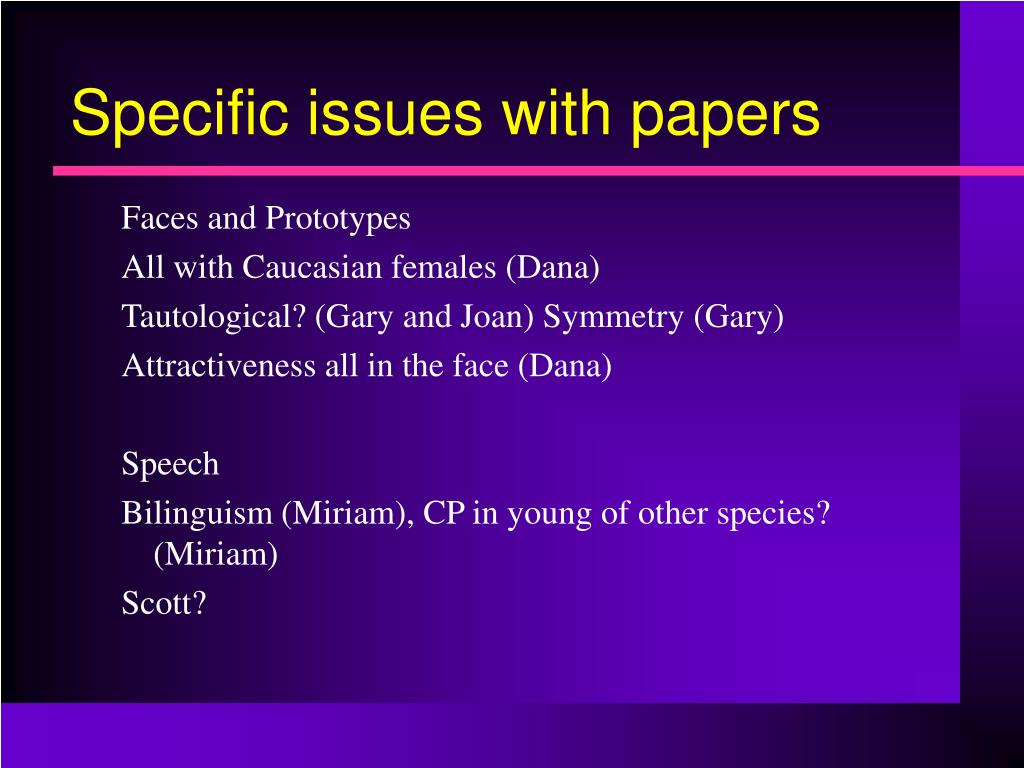 Specific issues with papers

Faces and Prototypes
All with Caucasian females (Dana)
Tautological? (Gary and Joan) Symmetry (Gary)
Attractiveness all in the face (Dana)

Speech
Bilinguism (Miriam), CP in young of other species? (Miriam)
Scott?